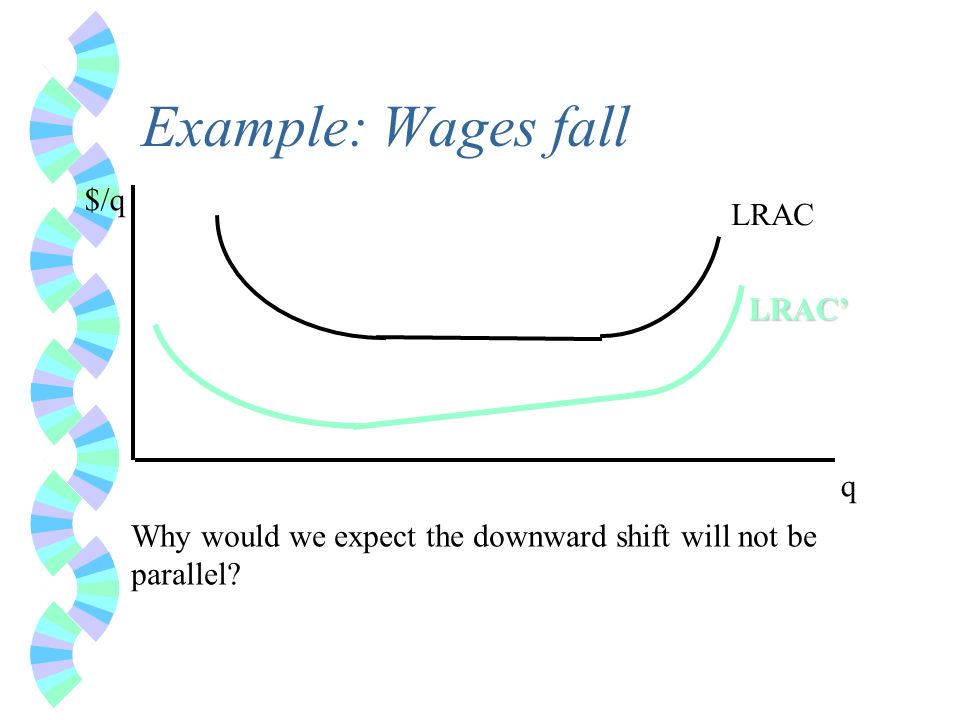 Example: Wages fall

$/q

LRAC

LRAC'

q

Why would we expect the downward shift will not be parallel?